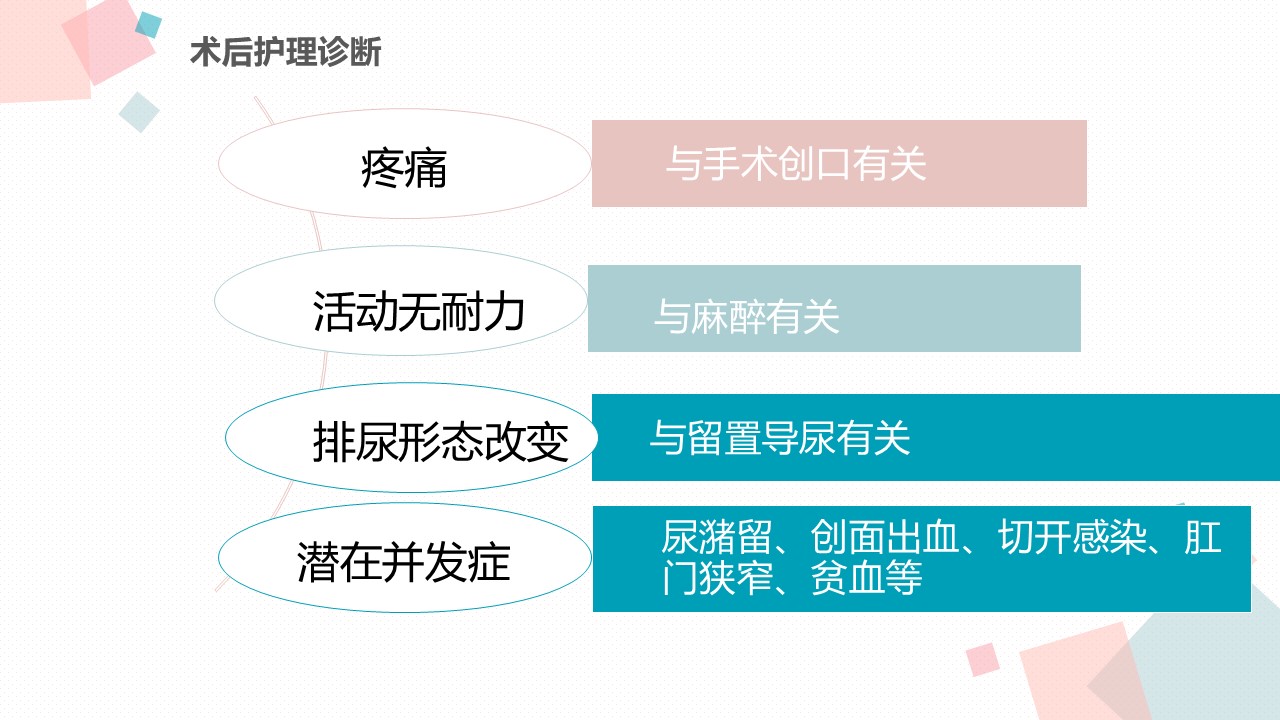 术后护理诊断

疼痛

与手术创口有关

活动无耐力

与麻醉有关

排尿形态改变

与留置导尿有关

潜在并发症

尿潴留、创面出血、切开感染、肛门狭窄、贫血等